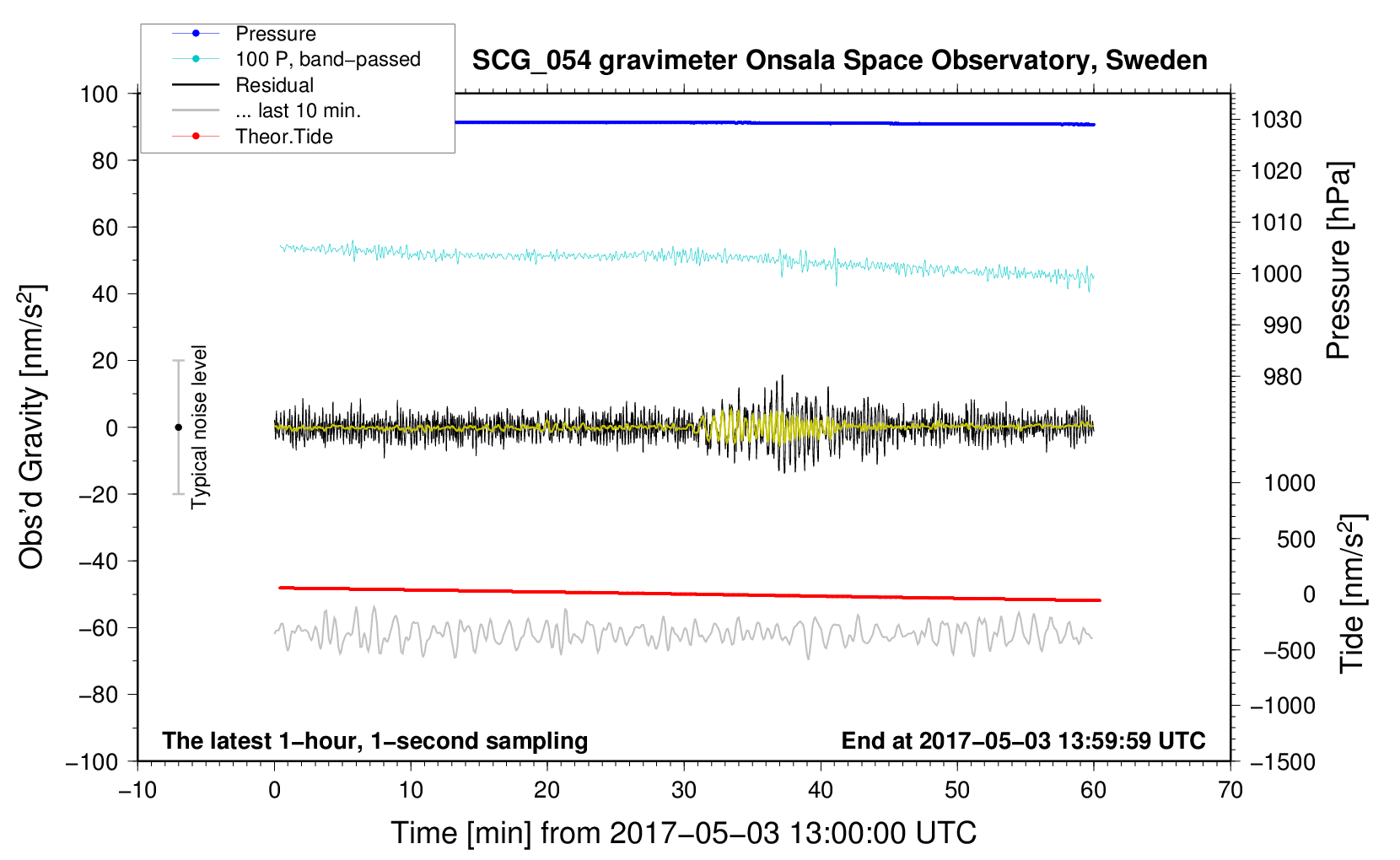 Pressure
100 P, band−passed
Residual
... last 10 min.
Theor.Tide

SCG_054 gravimeter Onsala Space Observatory, Sweden

100
80
60
40
20
0
−20
−40
−60
−80
−100

Obs'd Gravity [nm/s$^2$]

Typical noise level

1030
1020
1010
1000
990
980

Pressure [hPa]

1000
500
0
−500
−1000
−1500

Tide [nm/s$^2$]

The latest 1−hour, 1−second sampling

End at 2017−05−03 13:59:59 UTC

−10
0
10
20
30
40
50
60
70

Time [min] from 2017−05−03 13:00:00 UTC